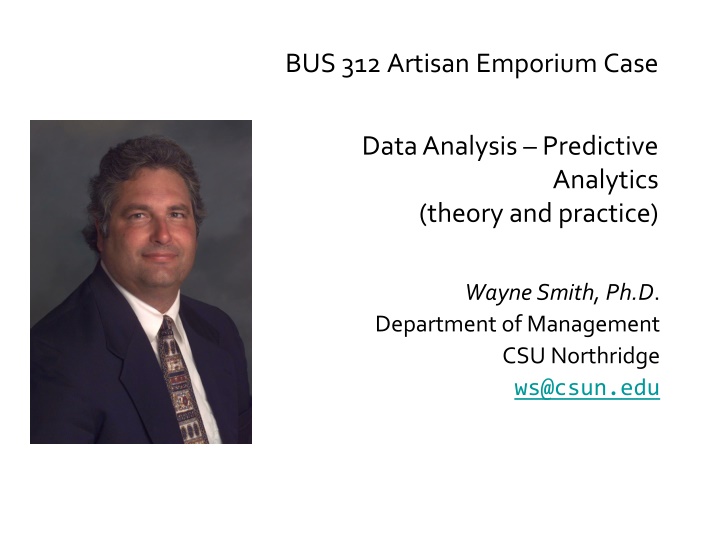 BUS 312 Artisan Emporium Case

Data Analysis – Predictive Analytics
(theory and practice)

Wayne Smith, Ph.D.
Department of Management
CSU Northridge
ws@csun.edu